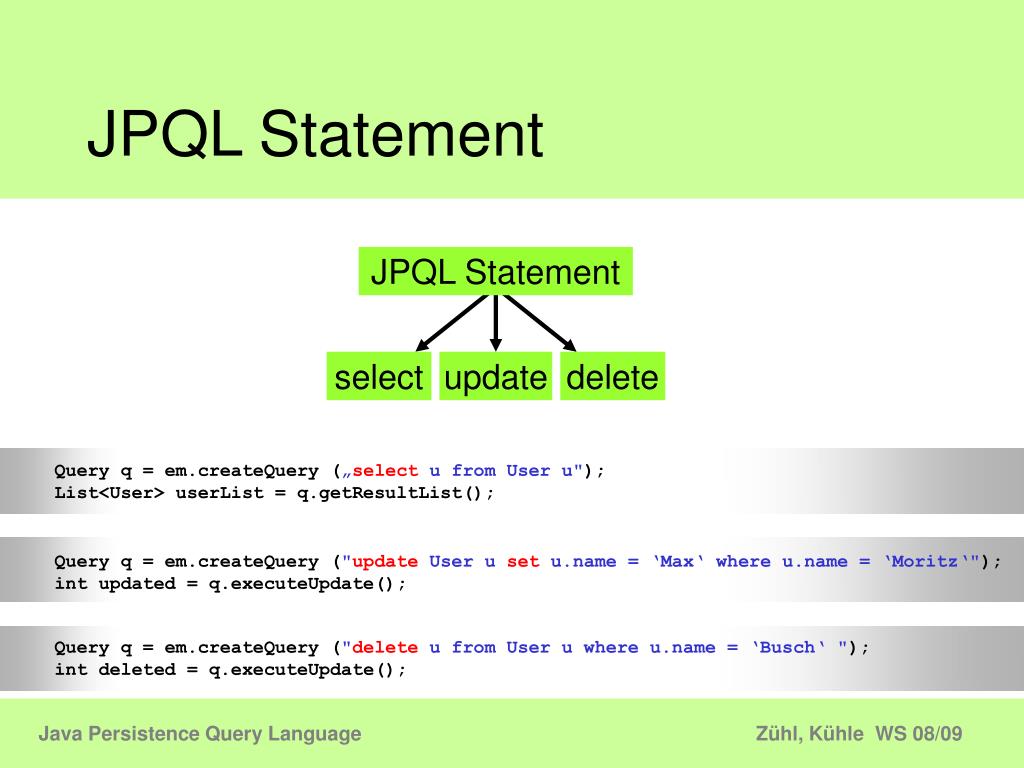 JPQL Statement

JPQL Statement

select update delete

Query q = em.createQuery („select u from User u");
List<User> userList = q.getResultList();

Query q = em.createQuery ("update User u set u.name = ‘Max‘ where u.name = ‘Moritz‘");
int updated = q.executeUpdate();

Query q = em.createQuery ("delete u from User u where u.name = ‘Busch‘ ");
int deleted = q.executeUpdate();

Java Persistence Query Language

Zühl, Kühle WS 08/09